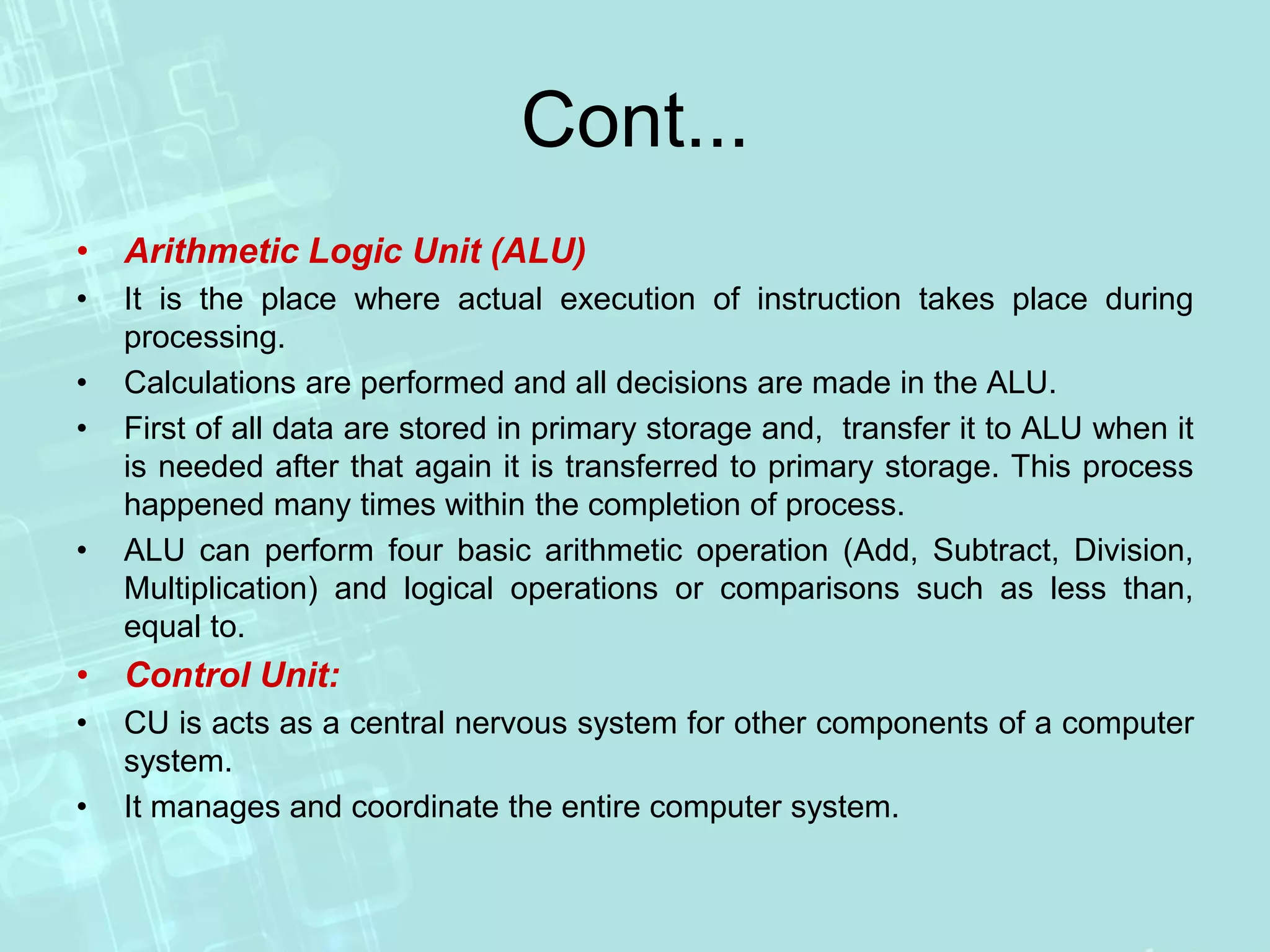 Cont...

• Arithmetic Logic Unit (ALU)
• It is the place where actual execution of instruction takes place during processing.
• Calculations are performed and all decisions are made in the ALU.
• First of all data are stored in primary storage and, transfer it to ALU when it is needed after that again it is transferred to primary storage. This process happened many times within the completion of process.
• ALU can perform four basic arithmetic operation (Add, Subtract, Division, Multiplication) and logical operations or comparisons such as less than, equal to.
• Control Unit:
• CU is acts as a central nervous system for other components of a computer system.
• It manages and coordinate the entire computer system.